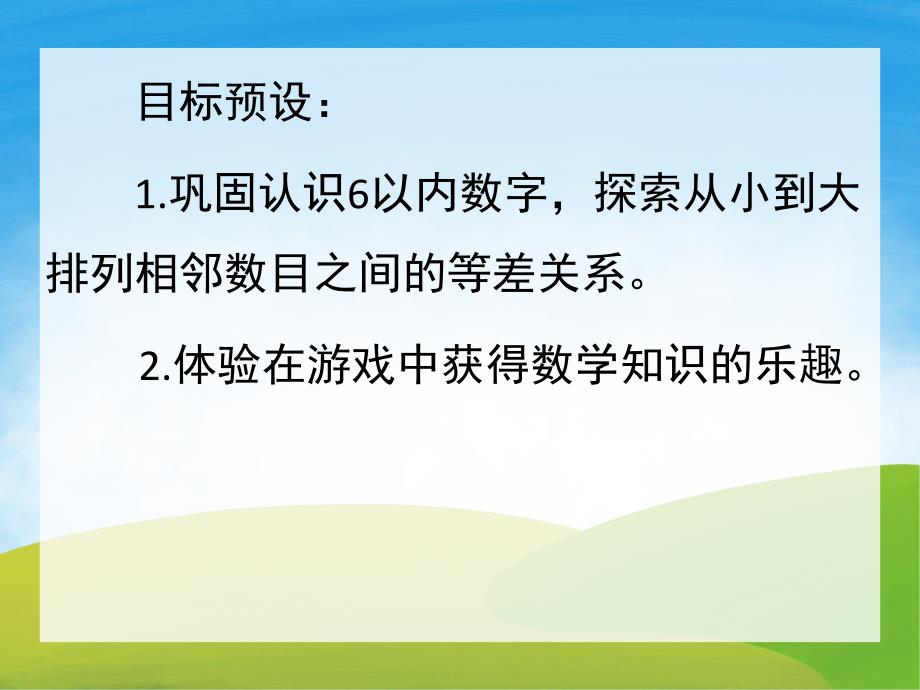 目标预设：

1.巩固认识6以内数字，探索从小到大排列相邻数目之间的等差关系。

2.体验在游戏中获得数学知识的乐趣。